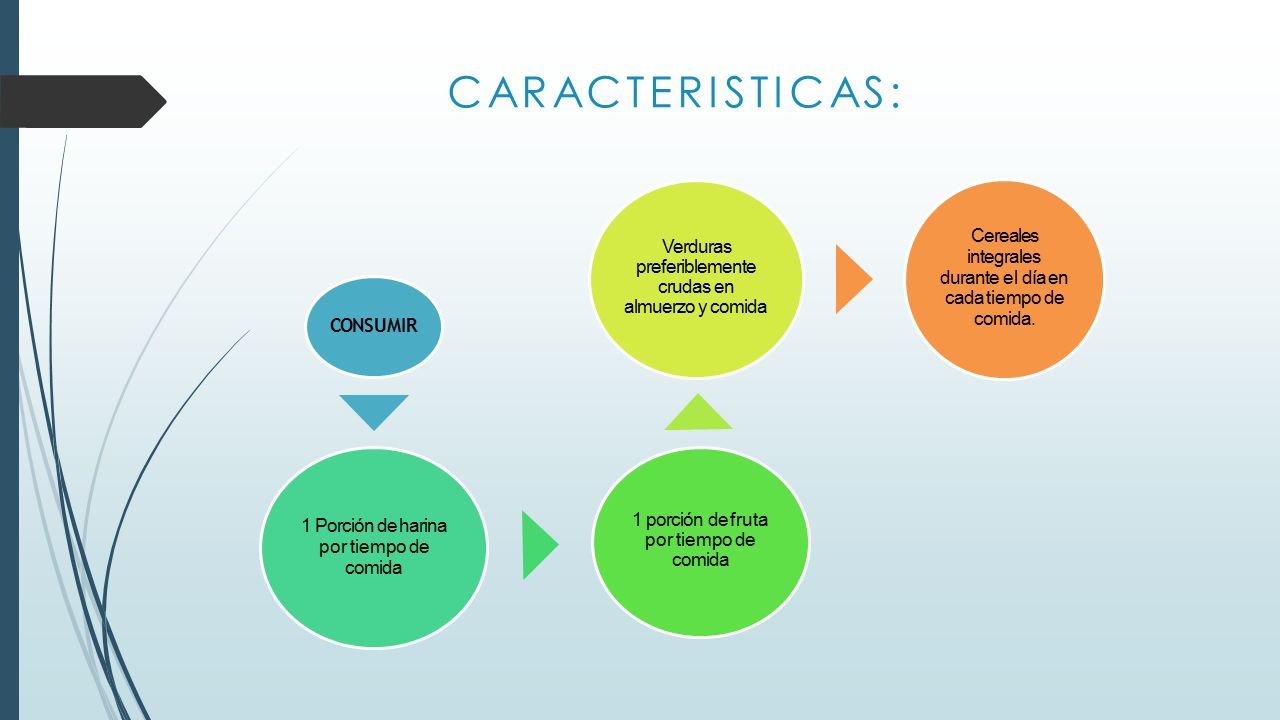 CARACTERISTICAS:

CONSUMIR

1 Porción de harina por tiempo de comida

1 porción de fruta por tiempo de comida

Verduras preferiblemente crudas en almuerzo y comida

Cereales integrales durante el día en cada tiempo de comida.